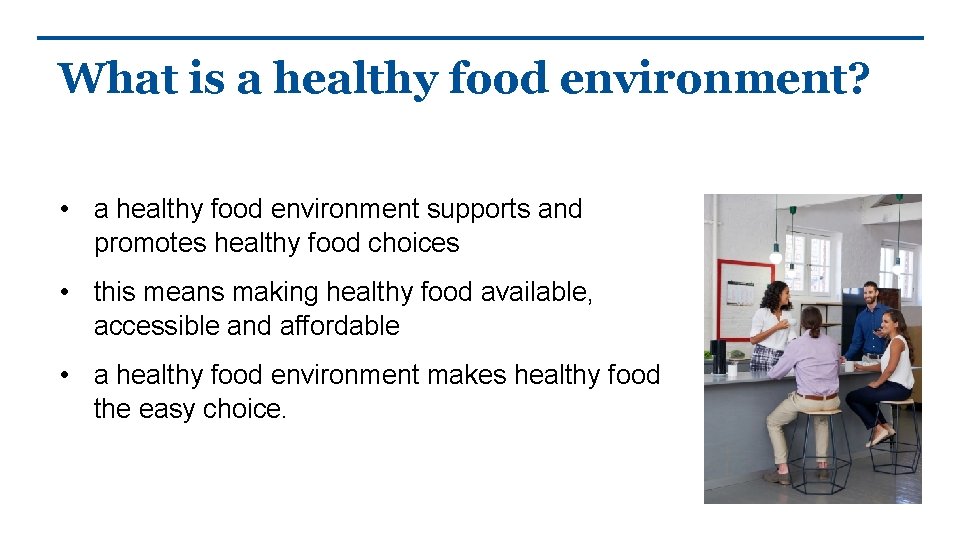 What is a healthy food environment?

• a healthy food environment supports and promotes healthy food choices

• this means making healthy food available, accessible and affordable

• a healthy food environment makes healthy food the easy choice.